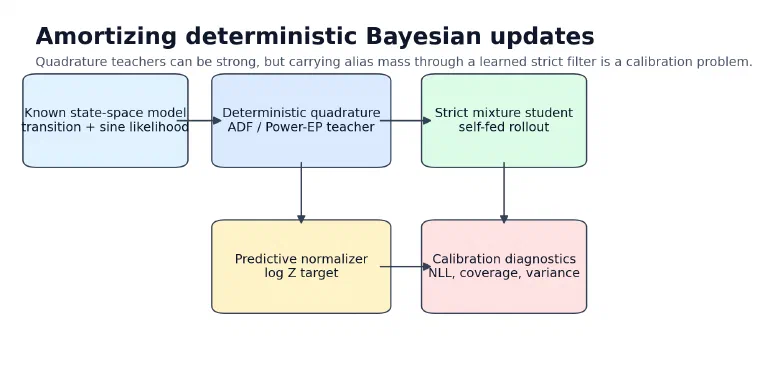 Amortizing deterministic Bayesian updates

Quadrature teachers can be strong, but carrying alias mass through a learned strict filter is a calibration problem.

Known state-space model
transition + sine likelihood

Deterministic quadrature
ADF / Power-EP teacher

Strict mixture student
self-fed rollout

Predictive normalizer
log Z target

Calibration diagnostics
NLL, coverage, variance